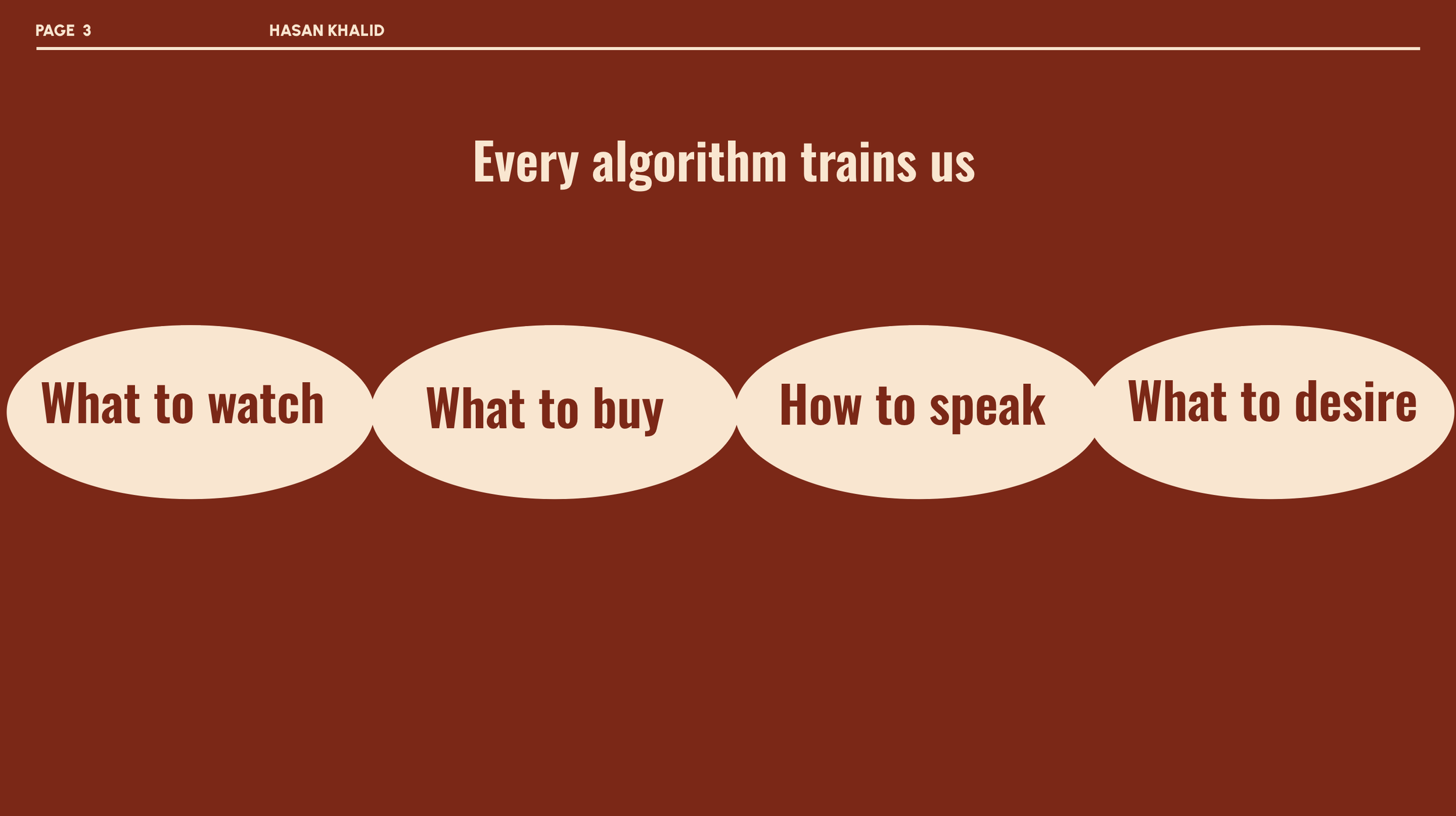 PAGE 3 HASAN KHALID

Every algorithm trains us

What to watch

What to buy

How to speak

What to desire